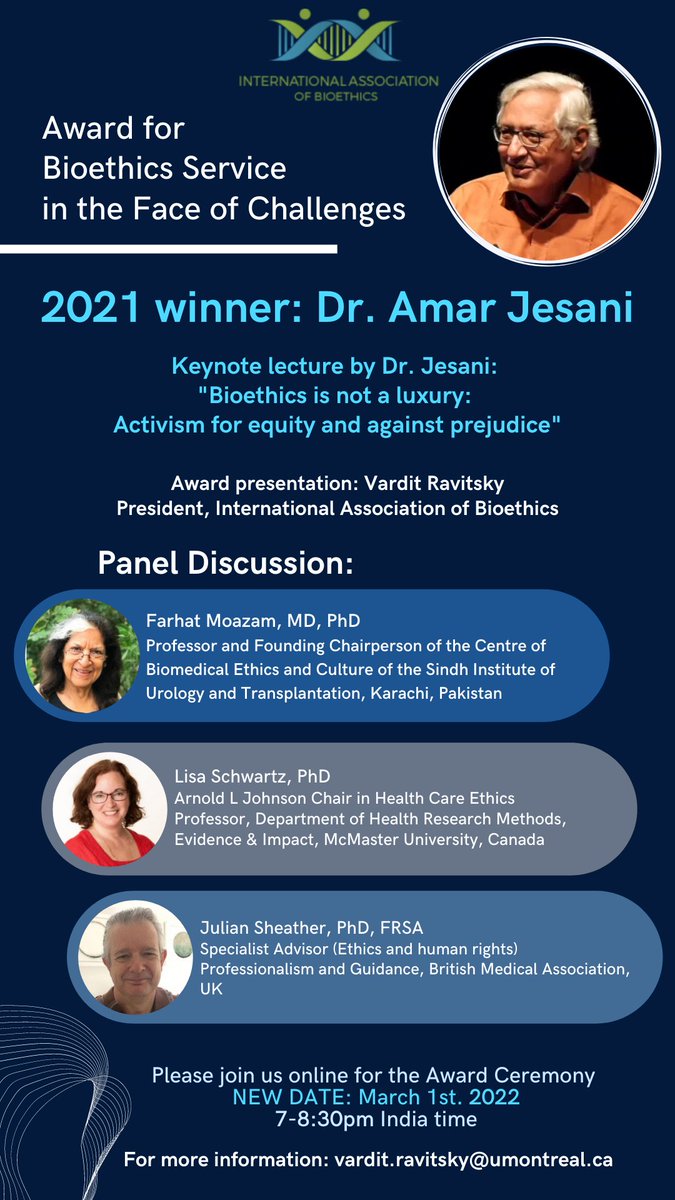 INTERNATIONAL ASSOCIATION OF BIOETHICS

Award for Bioethics Service in the Face of Challenges

2021 winner: Dr. Amar Jesani

Keynote lecture by Dr. Jesani: "Bioethics is not a luxury: Activism for equity and against prejudice"

Award presentation: Vardit Ravitsky
President, International Association of Bioethics

Panel Discussion:

Farhat Moazam, MD, PhD
Professor and Founding Chairperson of the Centre of Biomedical Ethics and Culture of the Sindh Institute of Urology and Transplantation, Karachi, Pakistan

Lisa Schwartz, PhD
Arnold L Johnson Chair in Health Care Ethics
Professor, Department of Health Research Methods, Evidence & Impact, McMaster University, Canada

Julian Sheather, PhD, FRSA
Specialist Advisor (Ethics and human rights)
Professionalism and Guidance, British Medical Association, UK

Please join us online for the Award Ceremony
NEW DATE: March 1st. 2022
7-8:30pm India time

For more information: vardit.ravitsky@umontreal.ca